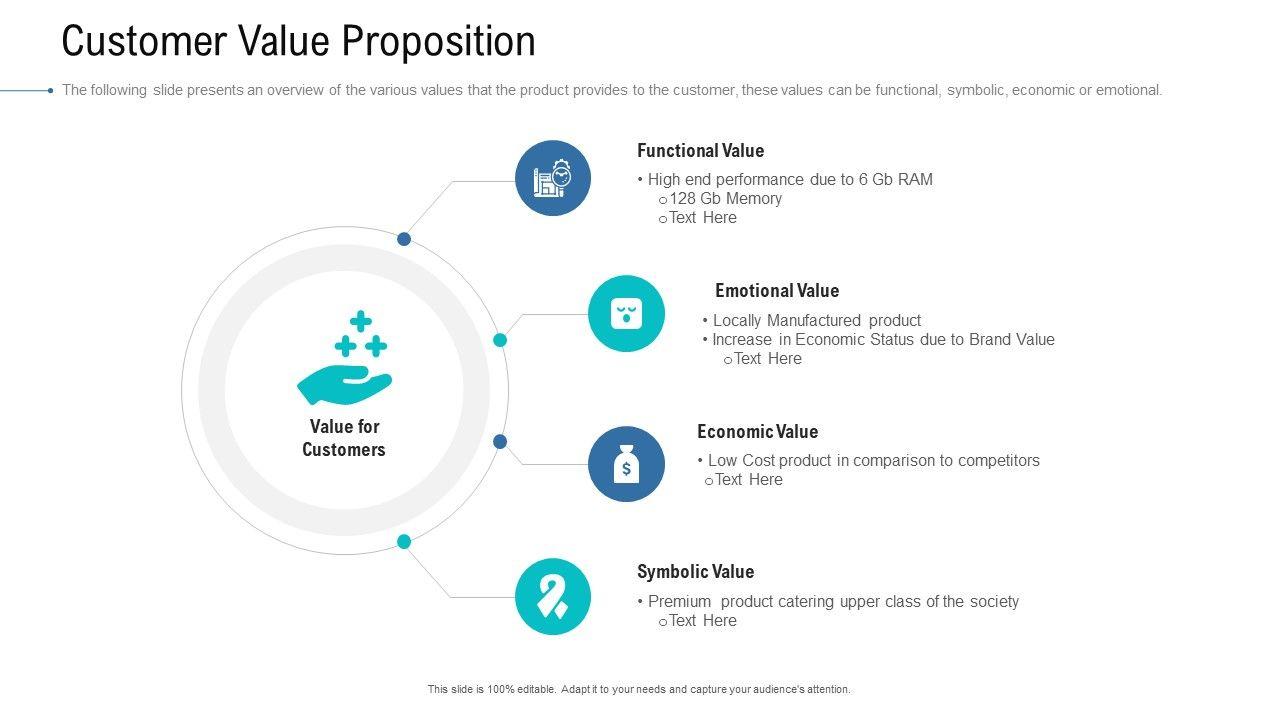 Customer Value Proposition

The following slide presents an overview of the various values that the product provides to the customer, these values can be functional, symbolic, economic or emotional.

Value for Customers

Functional Value
• High end performance due to 6 Gb RAM
o 128 Gb Memory
o Text Here

Emotional Value
• Locally Manufactured product
• Increase in Economic Status due to Brand Value
o Text Here

Economic Value
• Low Cost product in comparison to competitors
o Text Here

Symbolic Value
• Premium product catering upper class of the society
o Text Here

This slide is 100% editable. Adapt it to your needs and capture your audience's attention.